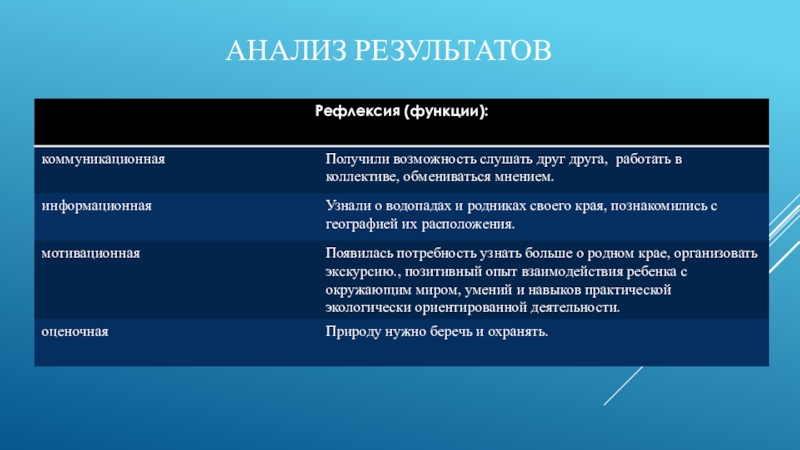 АНАЛИЗ РЕЗУЛЬТАТОВ

| Рефлексия (функции): | |
|---|---|
| коммуникационная | Получили возможность слушать друг друга, работать в коллективе, обмениваться мнением. |
| информационная | Узнали о водопадах и родниках своего края, познакомились с географией их расположения. |
| мотивационная | Появилась потребность узнать больше о родном крае, организовать экскурсию., позитивный опыт взаимодействия ребенка с окружающим миром, умений и навыков практической экологически ориентированной деятельности. |
| оценочная | Природу нужно беречь и охранять. |